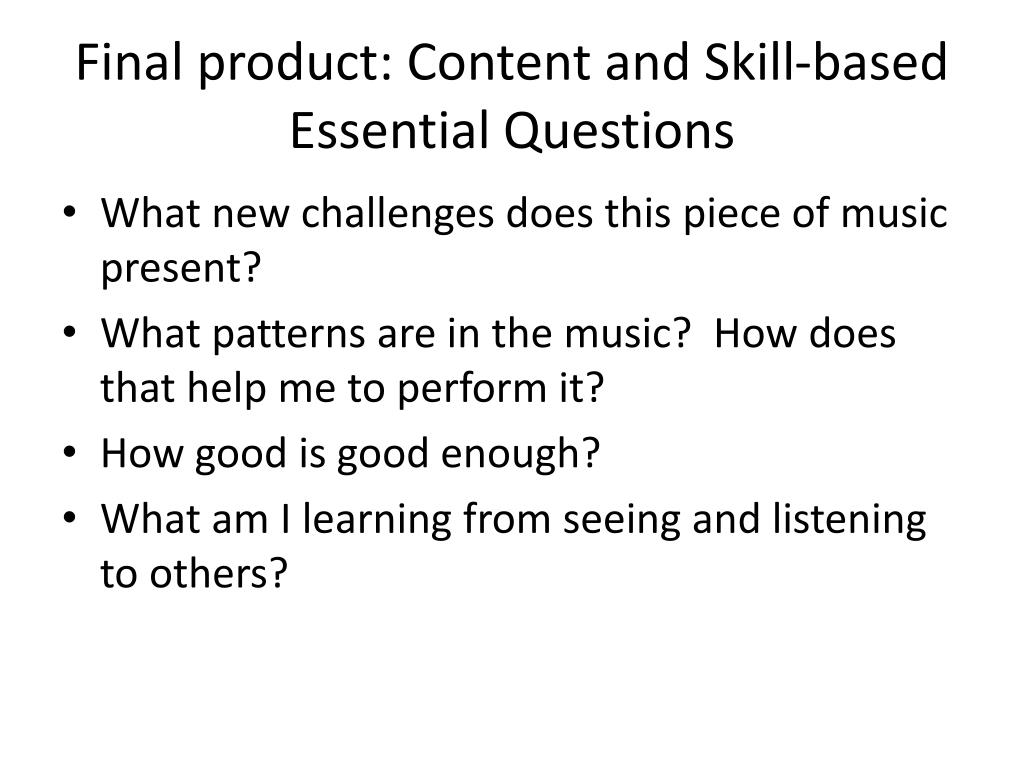 Final product: Content and Skill-based Essential Questions

• What new challenges does this piece of music present?
• What patterns are in the music?  How does that help me to perform it?
• How good is good enough?
• What am I learning from seeing and listening to others?